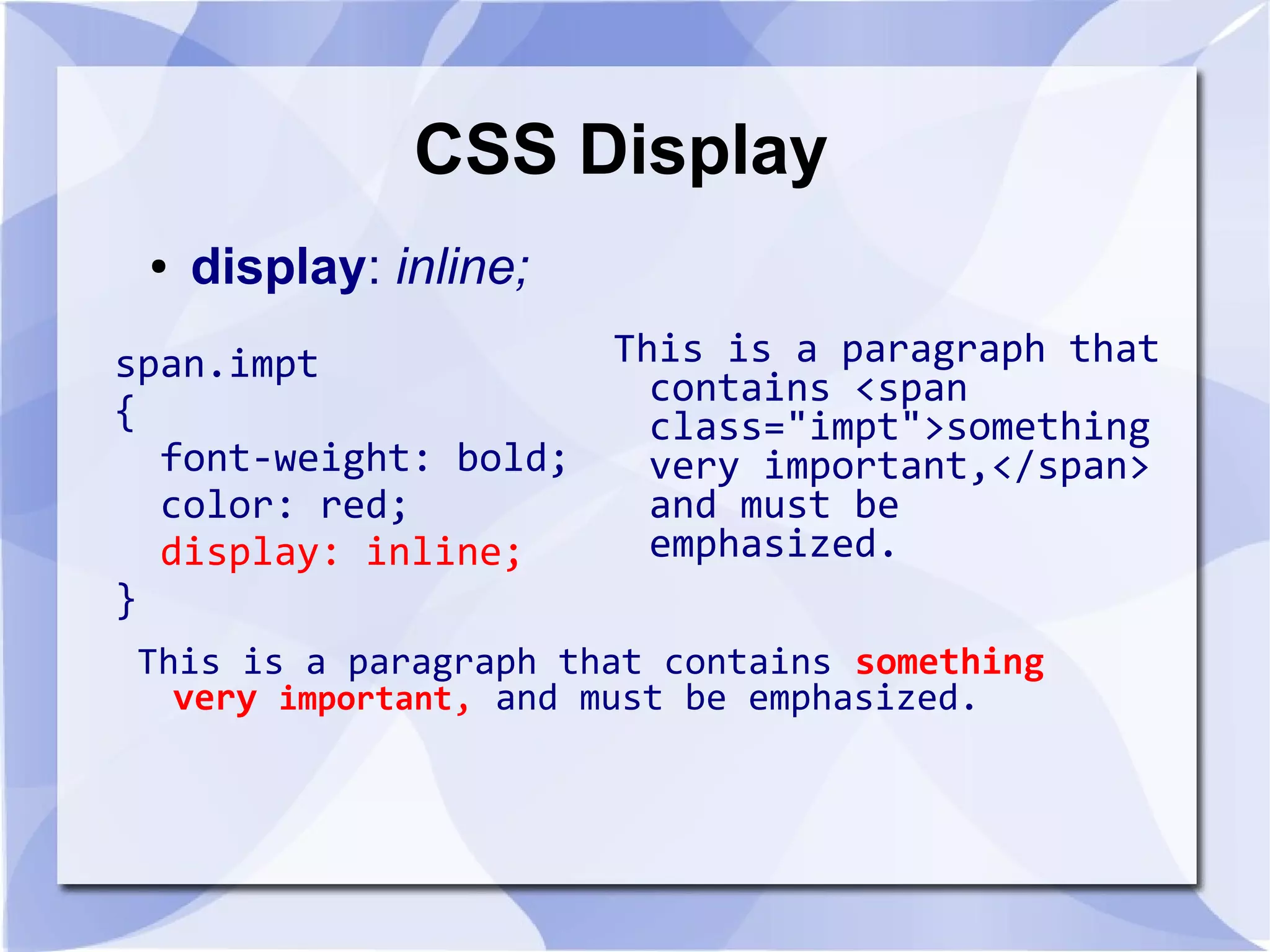 CSS Display

• display: inline;

span.impt
{
font-weight: bold;
color: red;
display: inline;
}

This is a paragraph that contains <span class="impt">something very important,</span> and must be emphasized.

This is a paragraph that contains something very important, and must be emphasized.